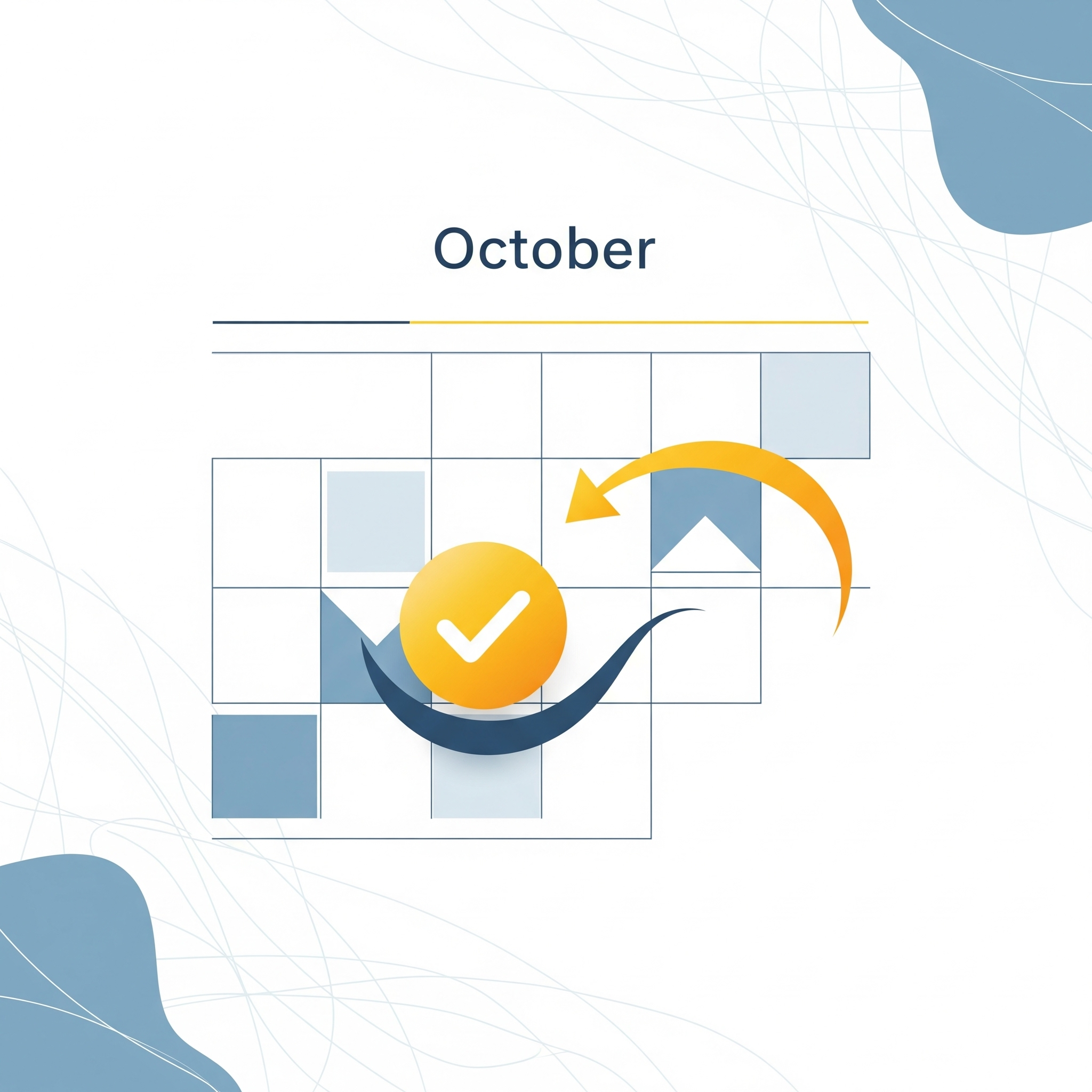 October